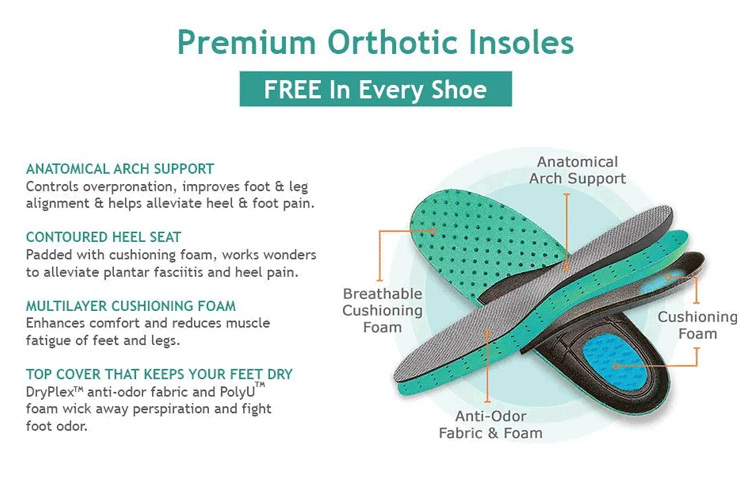 Premium Orthotic Insoles

FREE In Every Shoe

ANATOMICAL ARCH SUPPORT
Controls overpronation, improves foot & leg alignment & helps alleviate heel & foot pain.

CONTOURED HEEL SEAT
Padded with cushioning foam, works wonders to alleviate plantar fasciitis and heel pain.

MULTILAYER CUSHIONING FOAM
Enhances comfort and reduces muscle fatigue of feet and legs.

TOP COVER THAT KEEPS YOUR FEET DRY
DryPlex™ anti-odor fabric and PolyU™ foam wick away perspiration and fight foot odor.

Anatomical Arch Support

Breathable Cushioning Foam

Cushioning Foam

Anti-Odor Fabric & Foam